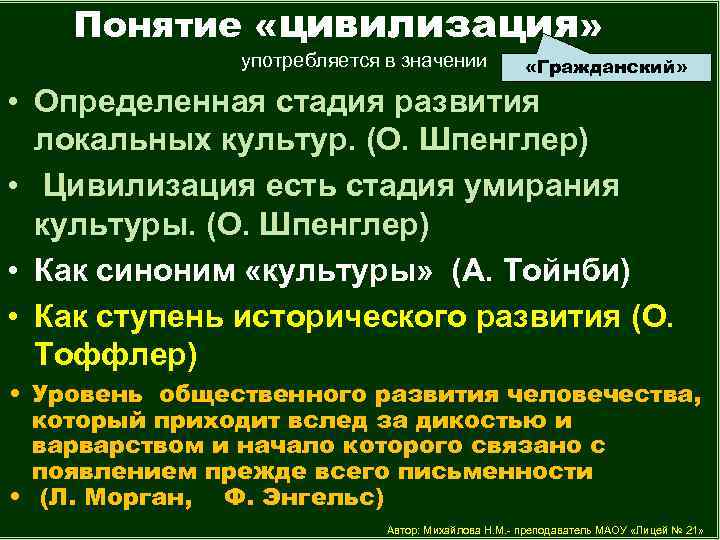 Понятие «цивилизация»

употребляется в значении

«Гражданский»

• Определенная стадия развития локальных культур. (О. Шпенглер)

• Цивилизация есть стадия умирания культуры. (О. Шпенглер)

• Как синоним «культуры» (А. Тойнби)

• Как ступень исторического развития (О. Тоффлер)

• Уровень общественного развития человечества, который приходит вслед за дикостью и варварством и начало которого связано с появлением прежде всего письменности

• (Л. Морган, Ф. Энгельс)

Автор: Михайлова Н.М.- преподаватель МАОУ «Лицей № 21»